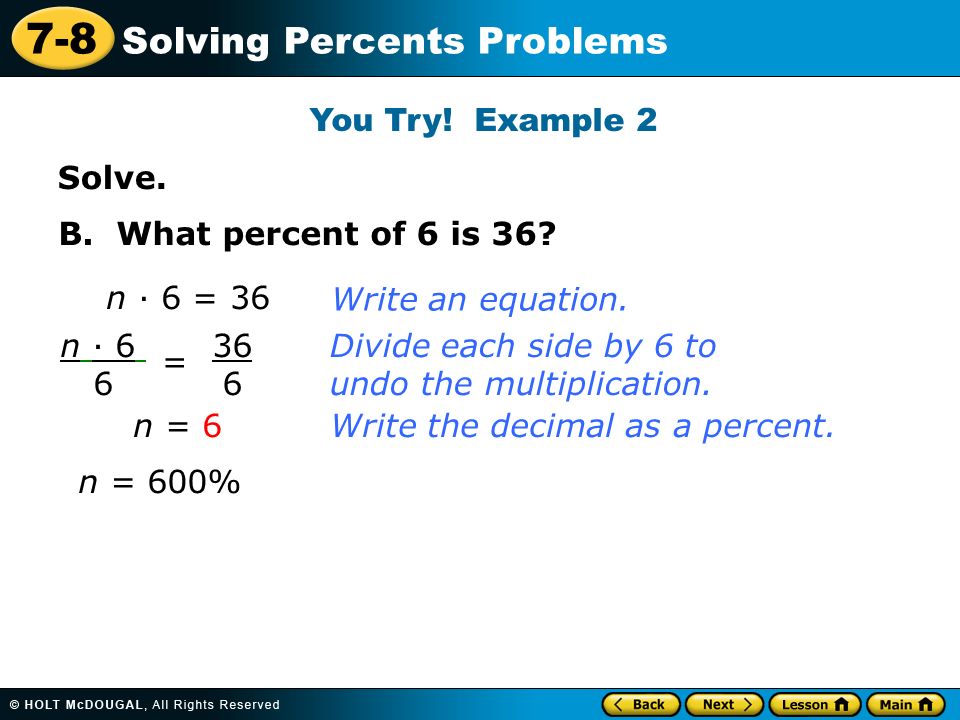 7-8 Solving Percents Problems

You Try! Example 2

Solve.

B. What percent of 6 is 36?

$n \cdot 6 = 36$ Write an equation.

$\frac{n \cdot 6}{6} = \frac{36}{6}$ Divide each side by 6 to undo the multiplication.

$n = 6$ Write the decimal as a percent.

$n = 600\%$

© HOLT McDOUGAL, All Rights Reserved

Back Next Lesson Main